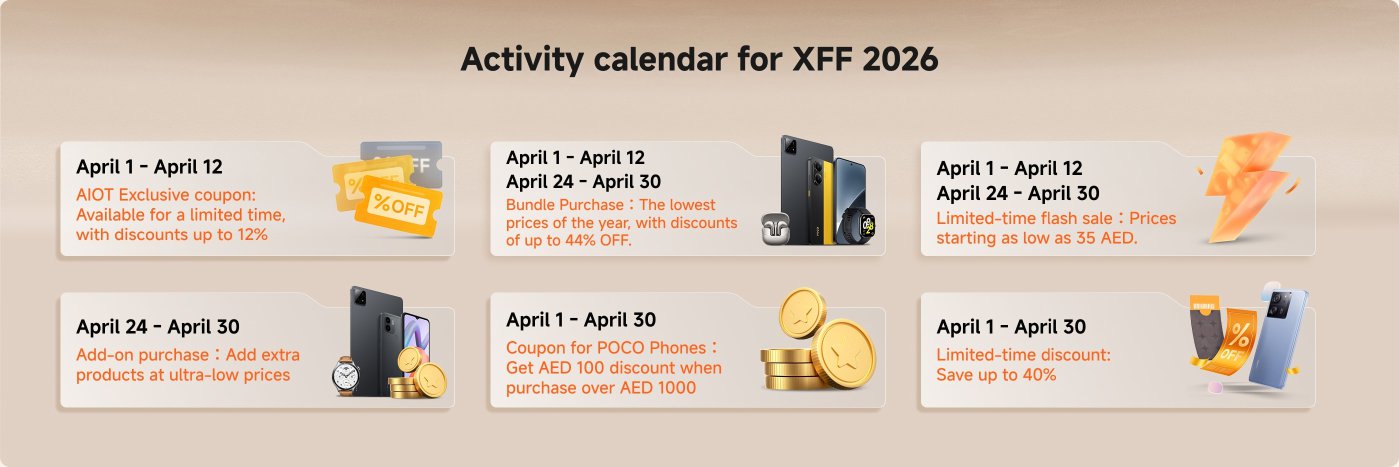 Activity calendar for XFF 2026

April 1 - April 12
AIOT Exclusive coupon: Available for a limited time, with discounts up to 12%

%OFF

April 1 - April 12
April 24 - April 30
Bundle Purchase：The lowest prices of the year, with discounts of up to 44% OFF.

April 1 - April 12
April 24 - April 30
Limited-time flash sale：Prices starting as low as 35 AED.

April 24 - April 30
Add-on purchase：Add extra products at ultra-low prices

April 1 - April 30
Coupon for POCO Phones：Get AED 100 discount when purchase over AED 1000

April 1 - April 30
Limited-time discount: Save up to 40%

%
OFF